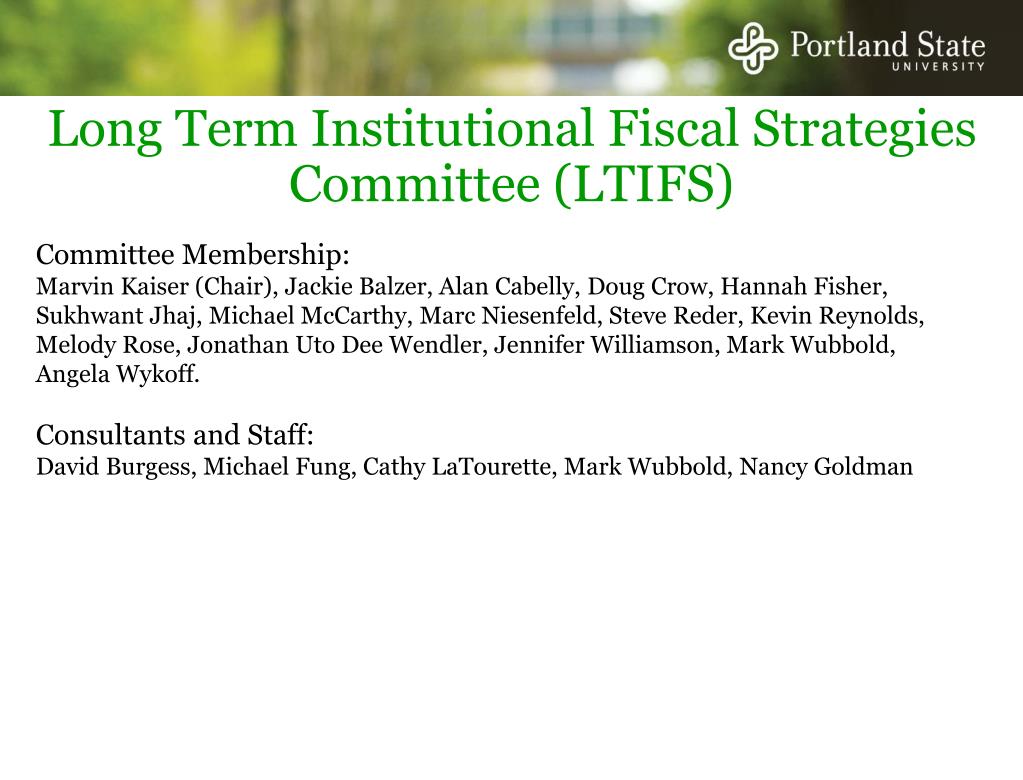 Portland State
UNIVERSITY

Long Term Institutional Fiscal Strategies Committee (LTIFS)

Committee Membership:
Marvin Kaiser (Chair), Jackie Balzer, Alan Cabelly, Doug Crow, Hannah Fisher, Sukhwant Jhaj, Michael McCarthy, Marc Niesenfeld, Steve Reder, Kevin Reynolds, Melody Rose, Jonathan Uto Dee Wendler, Jennifer Williamson, Mark Wubbold, Angela Wykoff.

Consultants and Staff:
David Burgess, Michael Fung, Cathy LaTourette, Mark Wubbold, Nancy Goldman